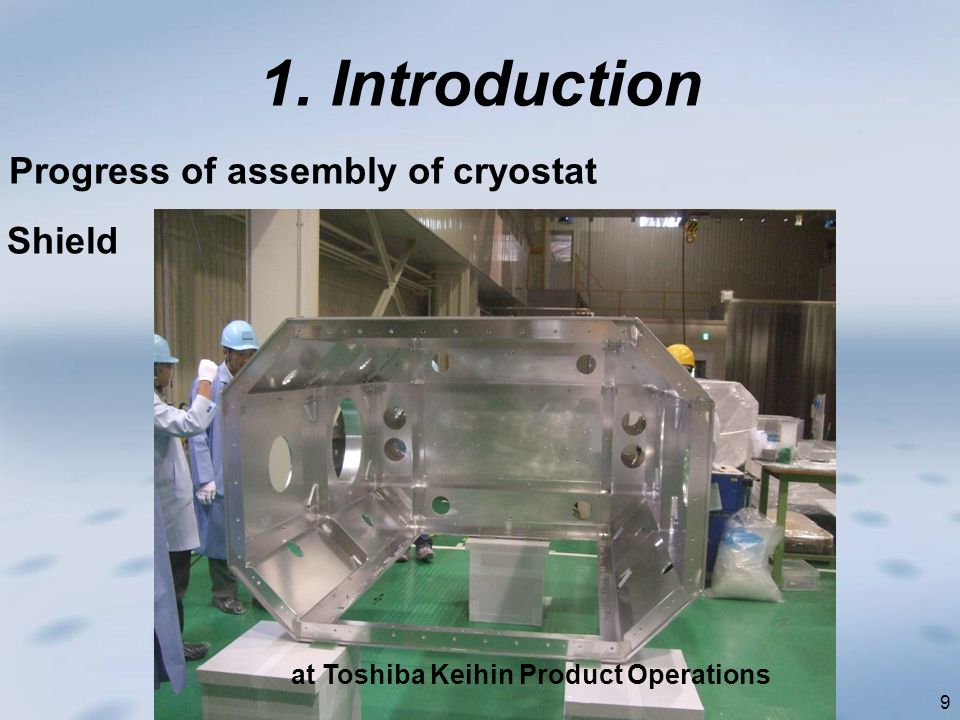 1. Introduction

Progress of assembly of cryostat

Shield

at Toshiba Keihin Product Operations

9